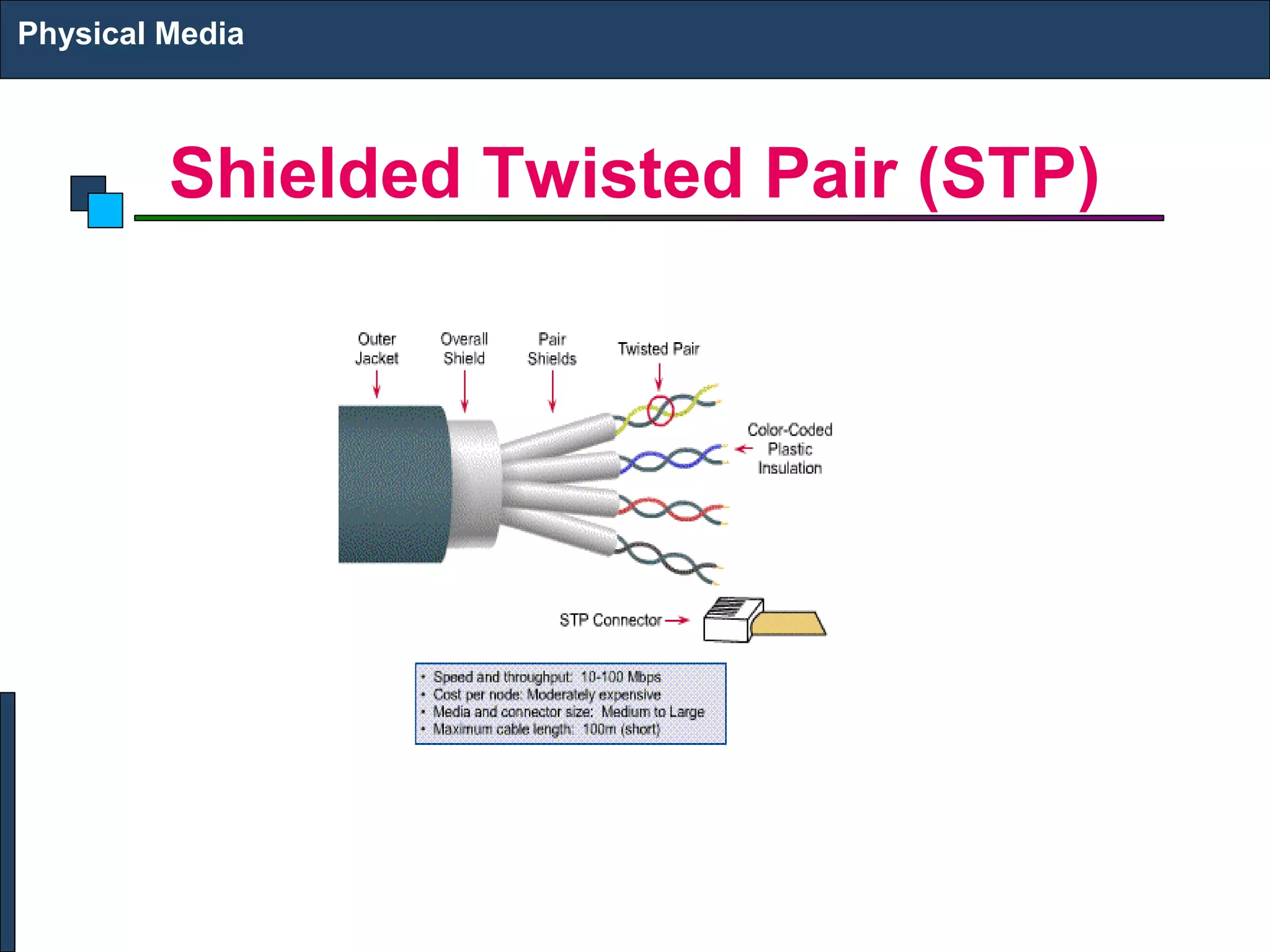 Physical Media

Shielded Twisted Pair (STP)

Outer Jacket

Overall Shield

Pair Shields

Twisted Pair

Color-Coded Plastic Insulation

STP Connector

• Speed and throughput: 10-100 Mbps
• Cost per node: Moderately expensive
• Media and connector size: Medium to Large
• Maximum cable length: 100m (short)